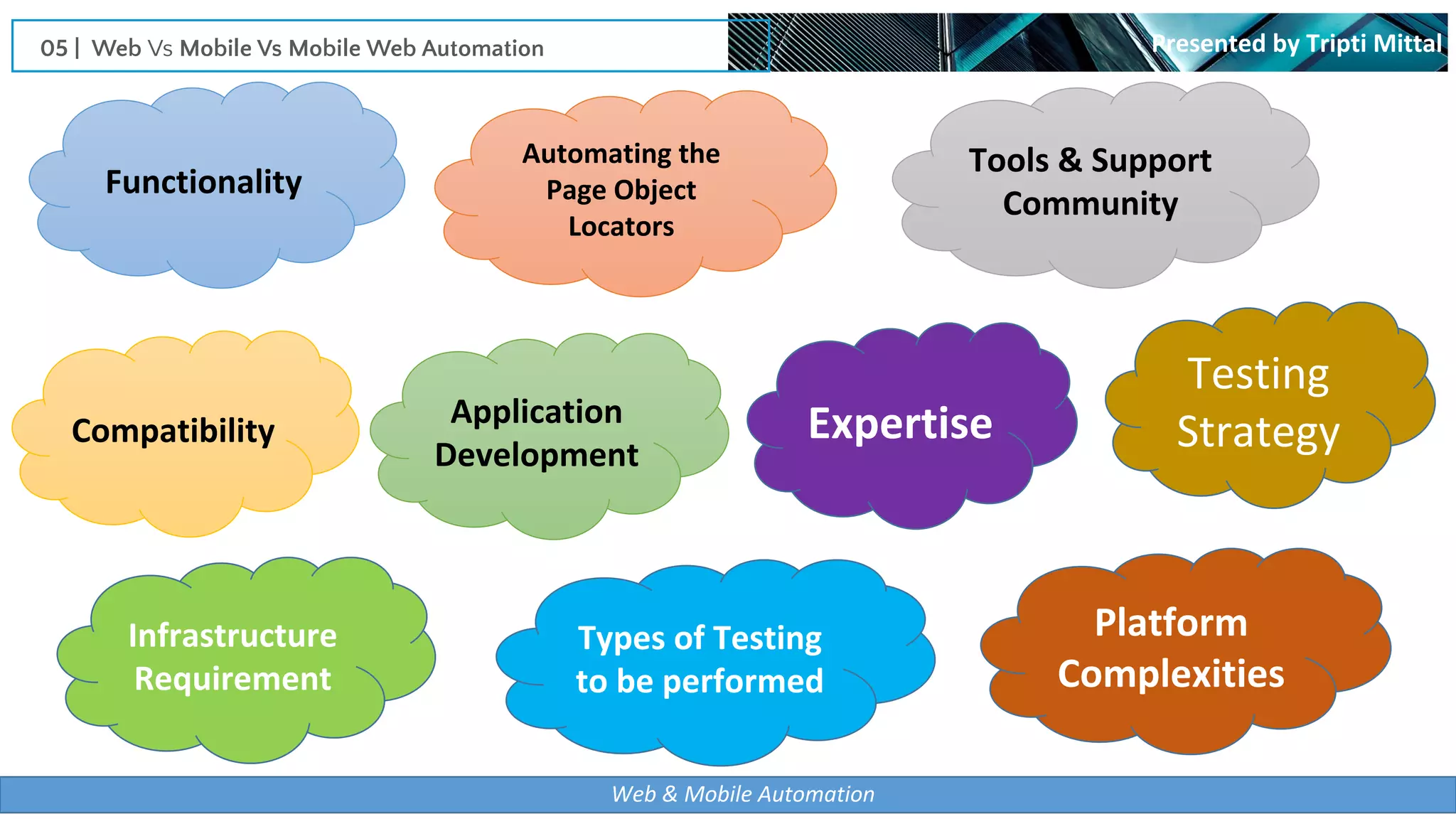 05 | Web Vs Mobile Vs Mobile Web Automation

Presented by Tripti Mittal

Functionality

Automating the Page Object Locators

Tools & Support Community

Compatibility

Application Development

Expertise

Testing Strategy

Infrastructure Requirement

Types of Testing to be performed

Platform Complexities

Web & Mobile Automation